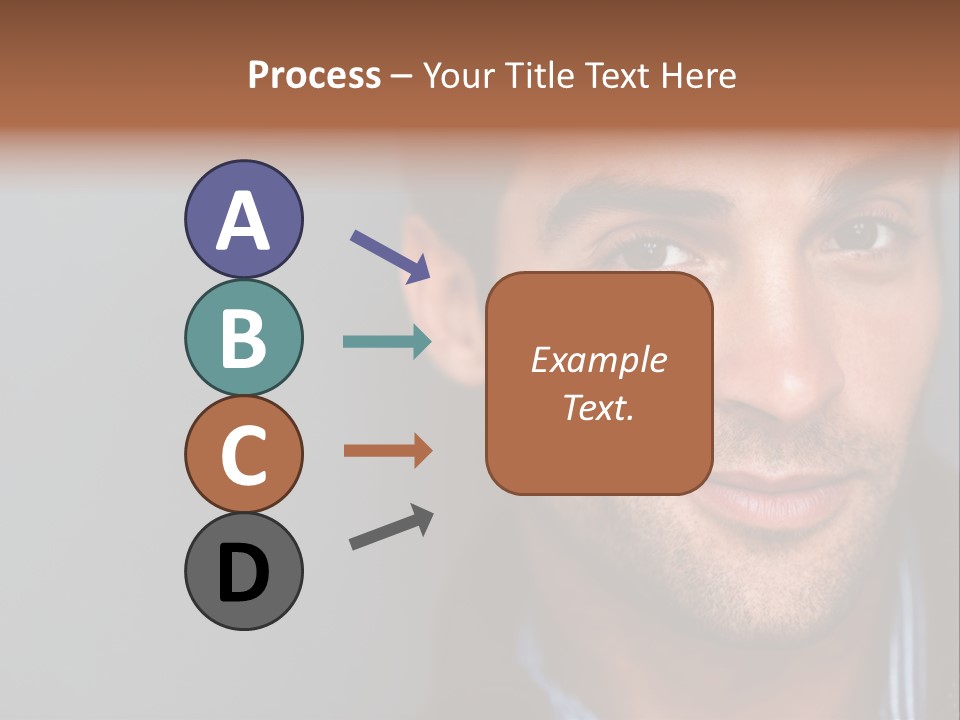 Process – Your Title Text Here

A

B

C

D

Example Text.